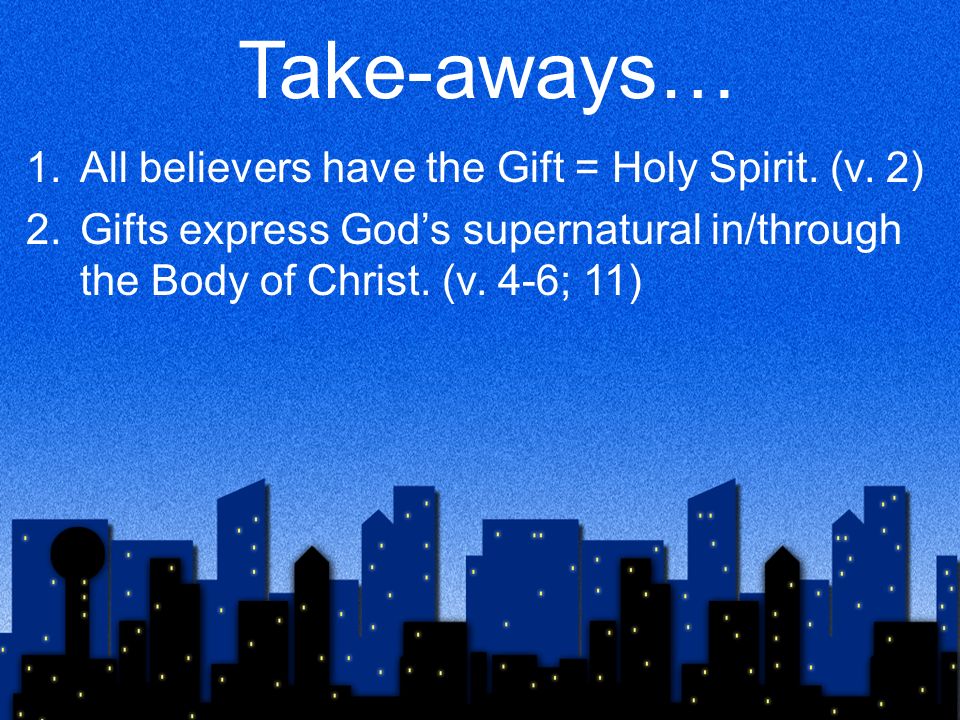 Take-aways…

1. All believers have the Gift = Holy Spirit. (v. 2)
2. Gifts express God’s supernatural in/through the Body of Christ. (v. 4-6; 11)